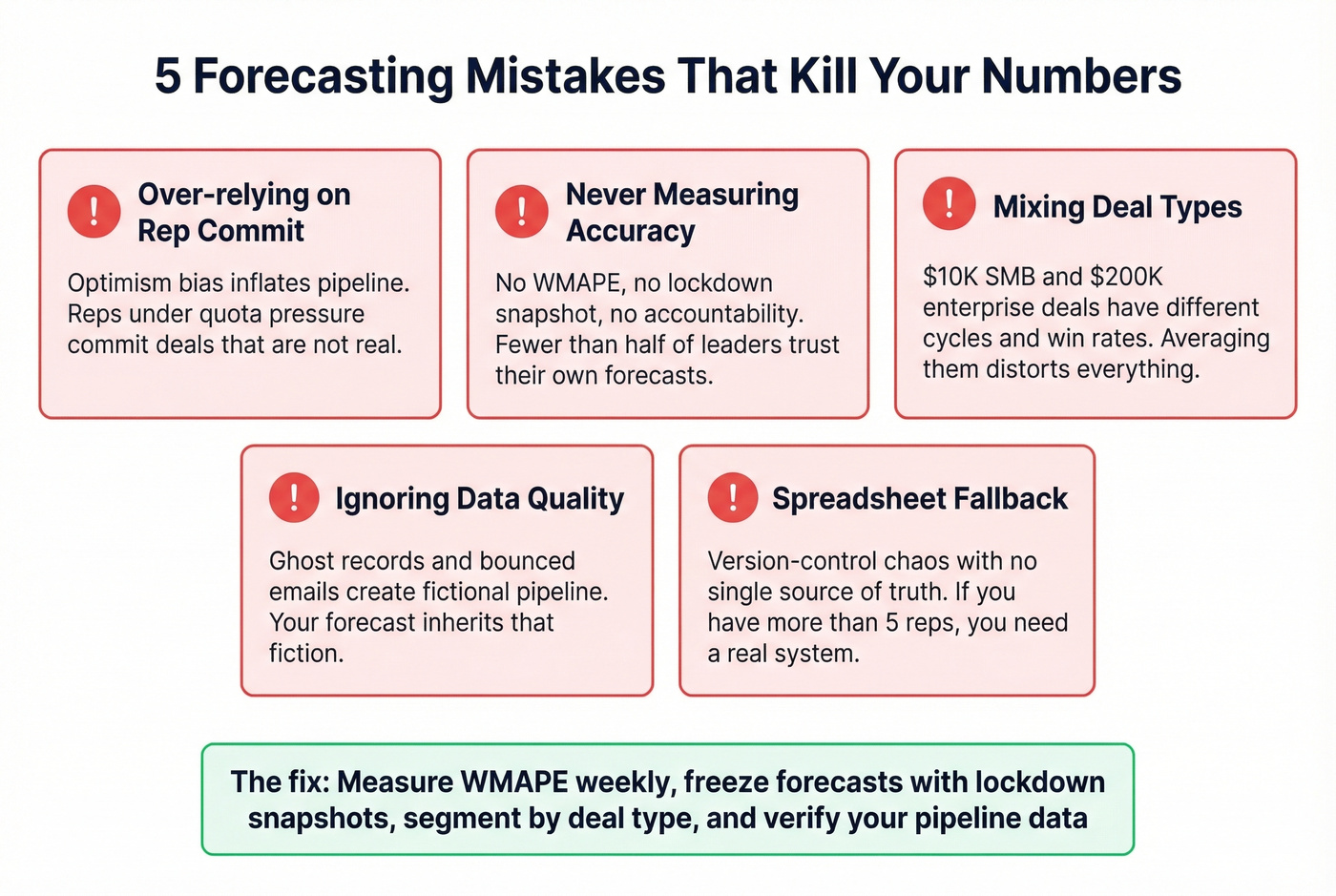 5 Forecasting Mistakes That Kill Your Numbers

!

Over-relying on Rep Commit

Optimism bias inflates pipeline. Reps under quota pressure commit deals that are not real.

!

Never Measuring Accuracy

No WMAPE, no lockdown snapshot, no accountability. Fewer than half of leaders trust their own forecasts.

!

Mixing Deal Types

\$10K SMB and \$200K enterprise deals have different cycles and win rates. Averaging them distorts everything.

!

Ignoring Data Quality

Ghost records and bounced emails create fictional pipeline. Your forecast inherits that fiction.

!

Spreadsheet Fallback

Version-control chaos with no single source of truth. If you have more than 5 reps, you need a real system.

The fix: Measure WMAPE weekly, freeze forecasts with lockdown snapshots, segment by deal type, and verify your pipeline data